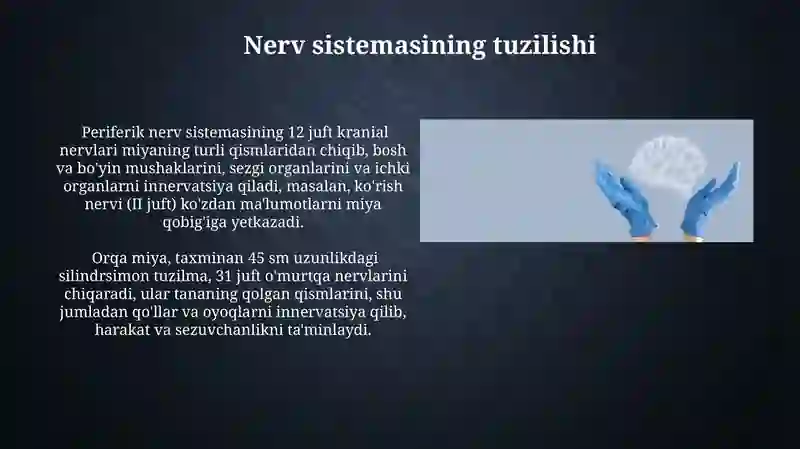 Nerv sistemasining tuzilishi

Periferik nerv sistemasining 12 juft kranial nervlari miyaning turli qismlaridan chiqib, bosh va bo'yin mushaklarini, sezgi organlarini va ichki organlarni innervatsiya qiladi, masalan, ko'rish nervi (II juft) ko'zdan ma'lumotlarni miya qobig'iga yetkazadi.

Orqa miya, taxminan 45 sm uzunlikdagi silindrsimon tuzilma, 31 juft o'murtqa nervlarini chiqaradi, ular tananing qolgan qismlarini, shu jumladan qo'llar va oyoqlarni innervatsiya qilib, harakat va sezuvchanlikni ta'minlaydi.